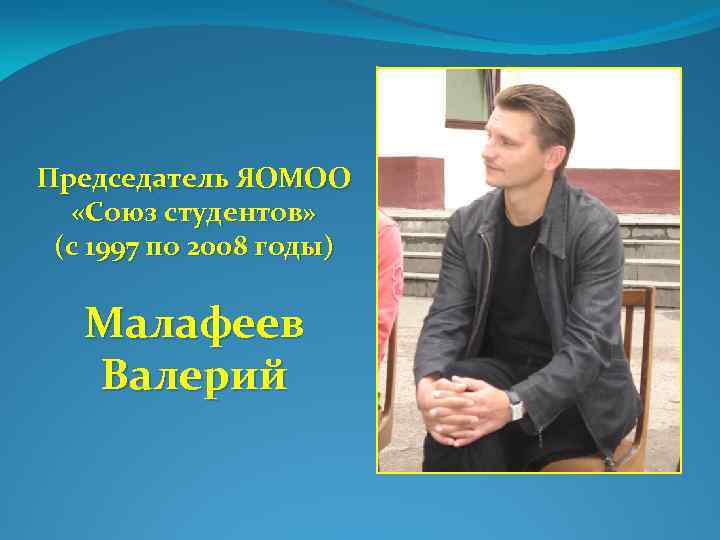 Председатель ЯОМОО «Союз студентов» (с 1997 по 2008 годы)

Малафеев Валерий